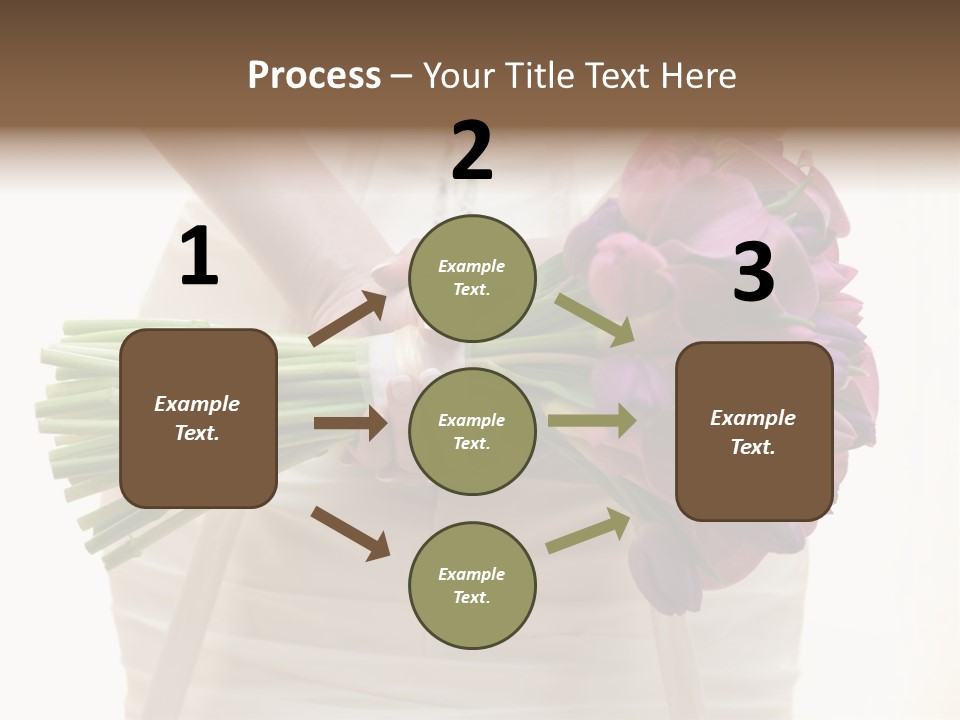 Process – Your Title Text Here

1

Example Text.

2

Example Text.

Example Text.

Example Text.

3

Example Text.